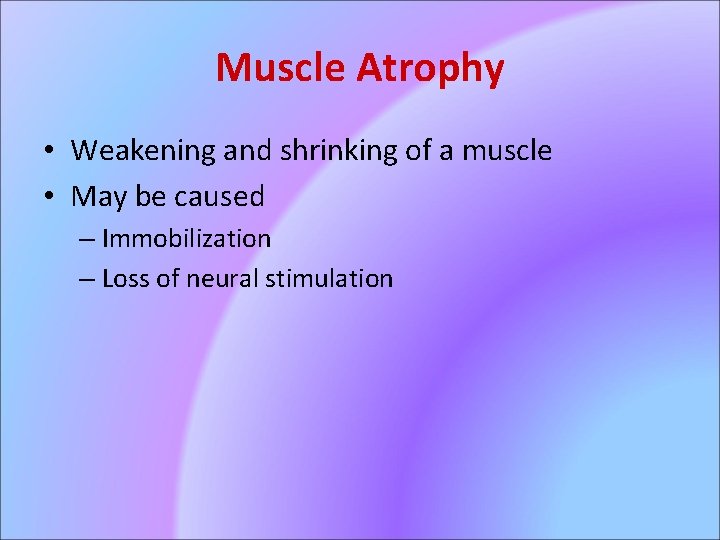 Muscle Atrophy

• Weakening and shrinking of a muscle
• May be caused
– Immobilization
– Loss of neural stimulation